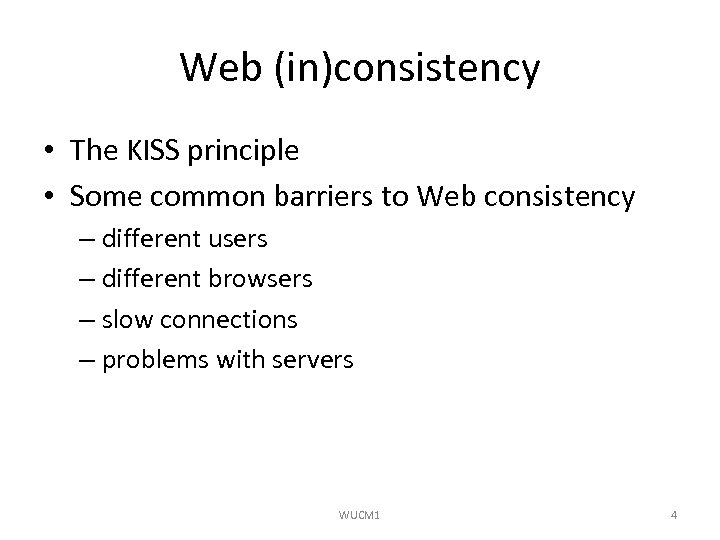 Web (in)consistency

• The KISS principle
• Some common barriers to Web consistency
– different users
– different browsers
– slow connections
– problems with servers

WUCM1

4